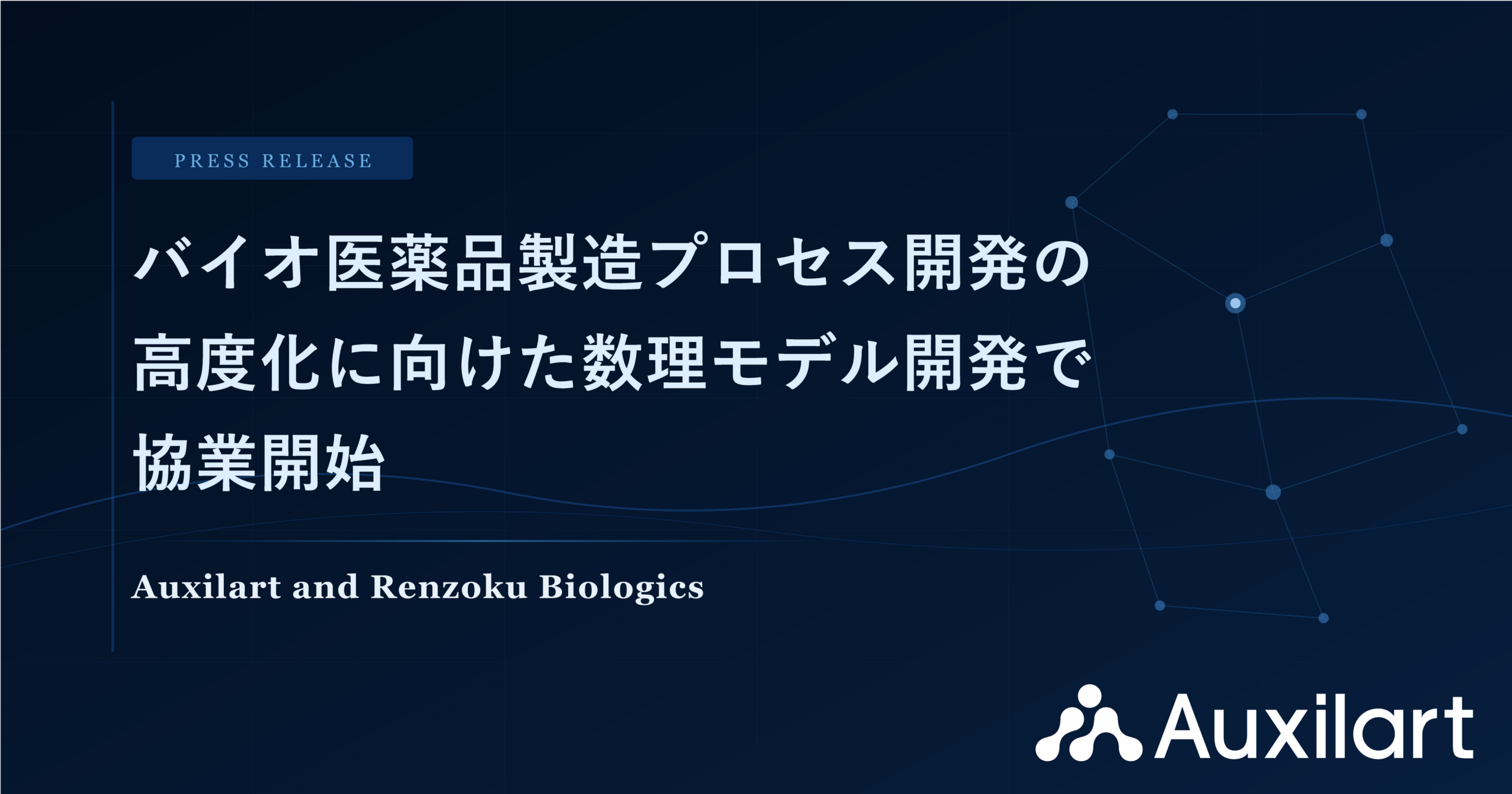 PRESS RELEASE

バイオ医薬品製造プロセス開発の高度化に向けた数理モデル開発で協業開始

Auxilart and Renzoku Biologics

Auxilart